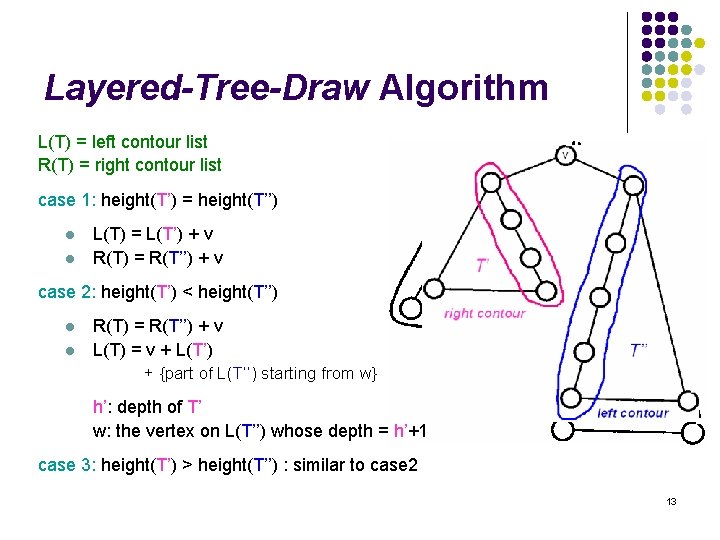 Layered-Tree-Draw Algorithm

L(T) = left contour list
R(T) = right contour list

case 1: height(T') = height(T'')

- L(T) = L(T') + v
- R(T) = R(T'') + v

case 2: height(T') < height(T'')

- R(T) = R(T'') + v
- L(T) = v + L(T')

+ {part of L(T'') starting from w}

h': depth of T'
w: the vertex on L(T'') whose depth = h'+1

case 3: height(T') > height(T'') : similar to case2

v

T'

right contour

T''

left contour

13